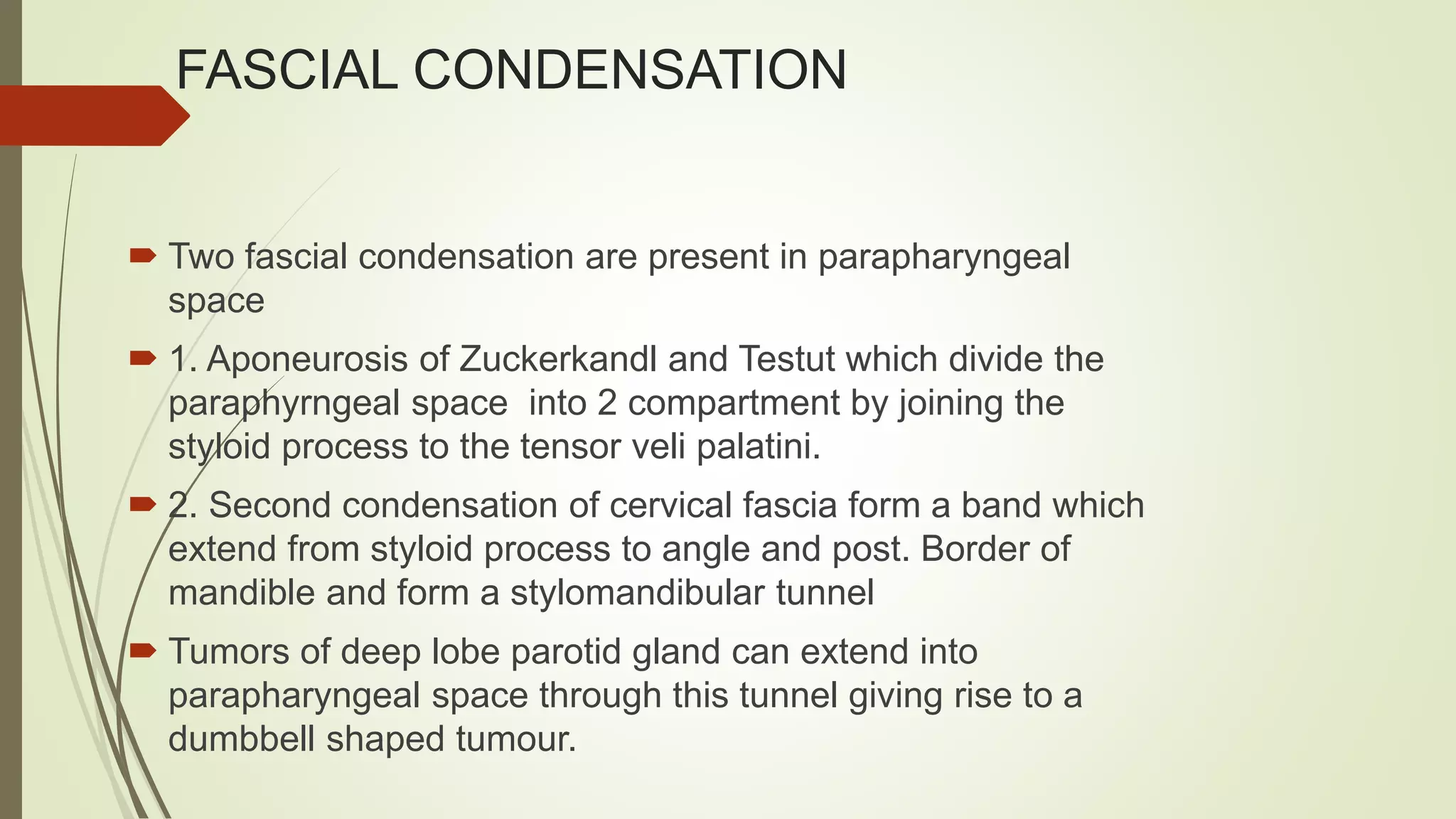 FASCIAL CONDENSATION

Two fascial condensation are present in parapharyngeal space

1. Aponeurosis of Zuckerkandl and Testut which divide the paraphyrngeal space into 2 compartment by joining the styloid process to the tensor veli palatini.

2. Second condensation of cervical fascia form a band which extend from styloid process to angle and post. Border of mandible and form a stylomandibular tunnel

Tumors of deep lobe parotid gland can extend into parapharyngeal space through this tunnel giving rise to a dumbbell shaped tumour.